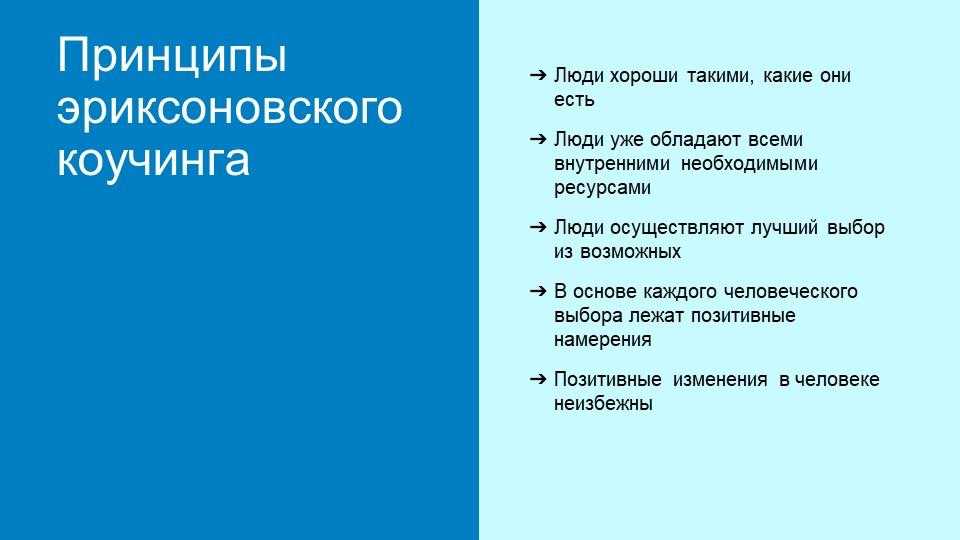 Принципы эриксоновского коучинга

➔ Люди хороши такими, какие они есть

➔ Люди уже обладают всеми внутренними необходимыми ресурсами

➔ Люди осуществляют лучший выбор из возможных

➔ В основе каждого человеческого выбора лежат позитивные намерения

➔ Позитивные изменения в человеке неизбежны